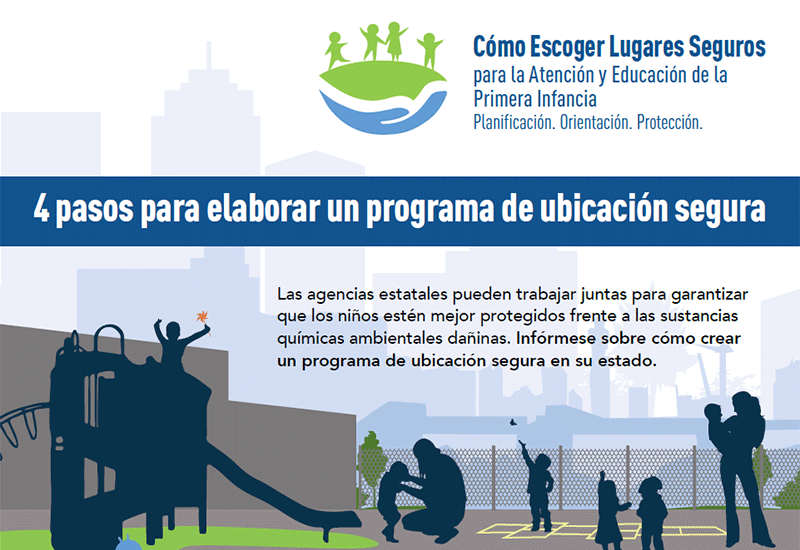 Cómo Escoger Lugares Seguros
para la Atención y Educación de la Primera Infancia
Planificación. Orientación. Protección.

4 pasos para elaborar un programa de ubicación segura

Las agencias estatales pueden trabajar juntas para garantizar que los niños estén mejor protegidos frente a las sustancias químicas ambientales dañinas. Infórmese sobre cómo crear un programa de ubicación segura en su estado.